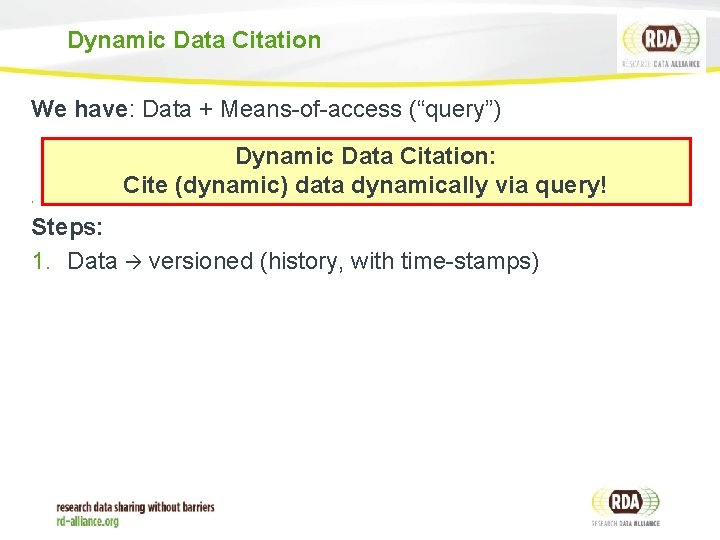 Dynamic Data Citation

RDA
RESEARCH DATA ALLIANCE

We have: Data + Means-of-access (“query”)

Dynamic Data Citation:
Cite (dynamic) data dynamically via query!

Steps:
1. Data → versioned (history, with time-stamps)

research data sharing without barriers
rd-alliance.org

RDA
RESEARCH DATA ALLIANCE